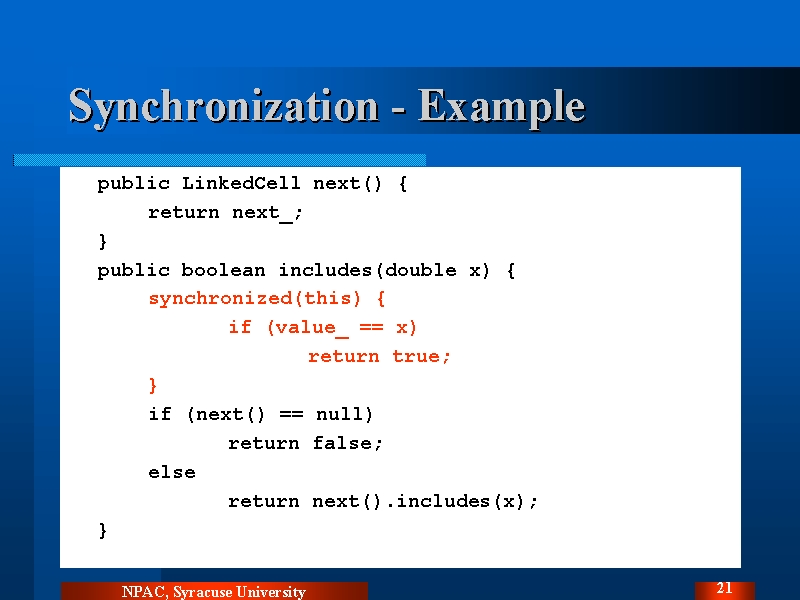 Synchronization - Example

public LinkedCell next() {
    return next_;
}
public boolean includes(double x) {
    synchronized(this) {
        if (value_ == x)
            return true;
    }
    if (next() == null)
        return false;
    else
        return next().includes(x);
}

NPAC, Syracuse University

21